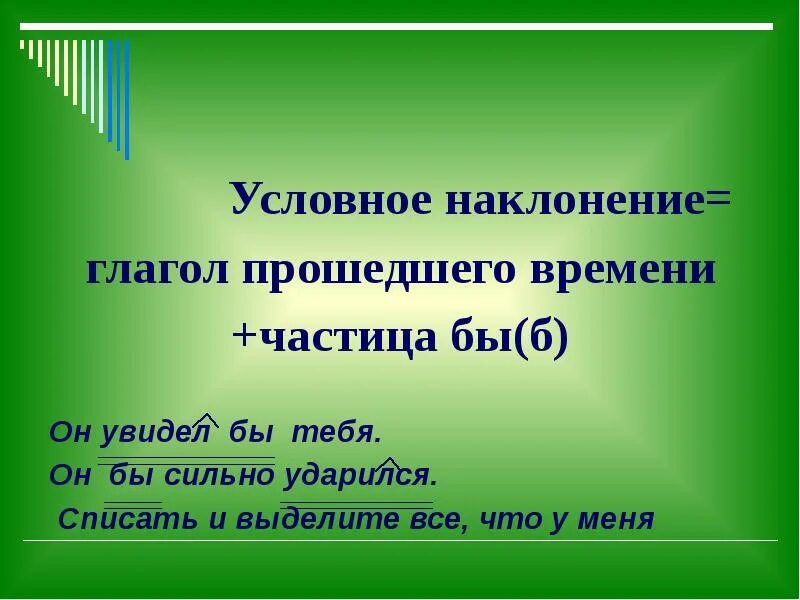 Условное наклонение= глагол прошедшего времени +частица бы(б)

Он увидел бы тебя.
Он бы сильно ударился.
Списать и выделите все, что у меня